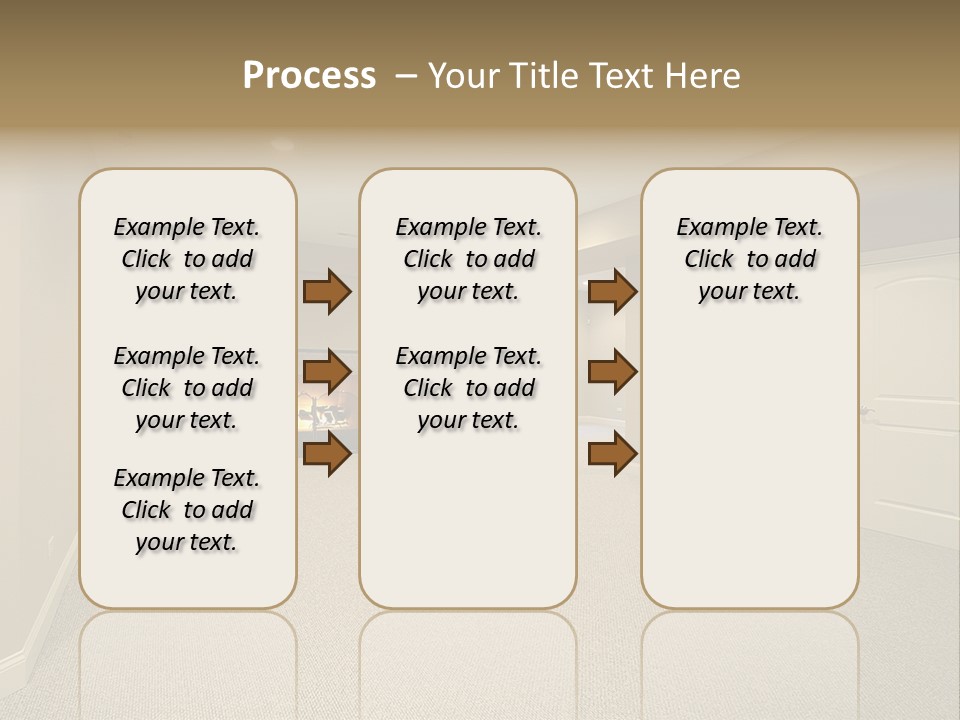 Process – Your Title Text Here

Example Text. Click to add your text.

Example Text. Click to add your text.

Example Text. Click to add your text.

Example Text. Click to add your text.

Example Text. Click to add your text.

Example Text. Click to add your text.